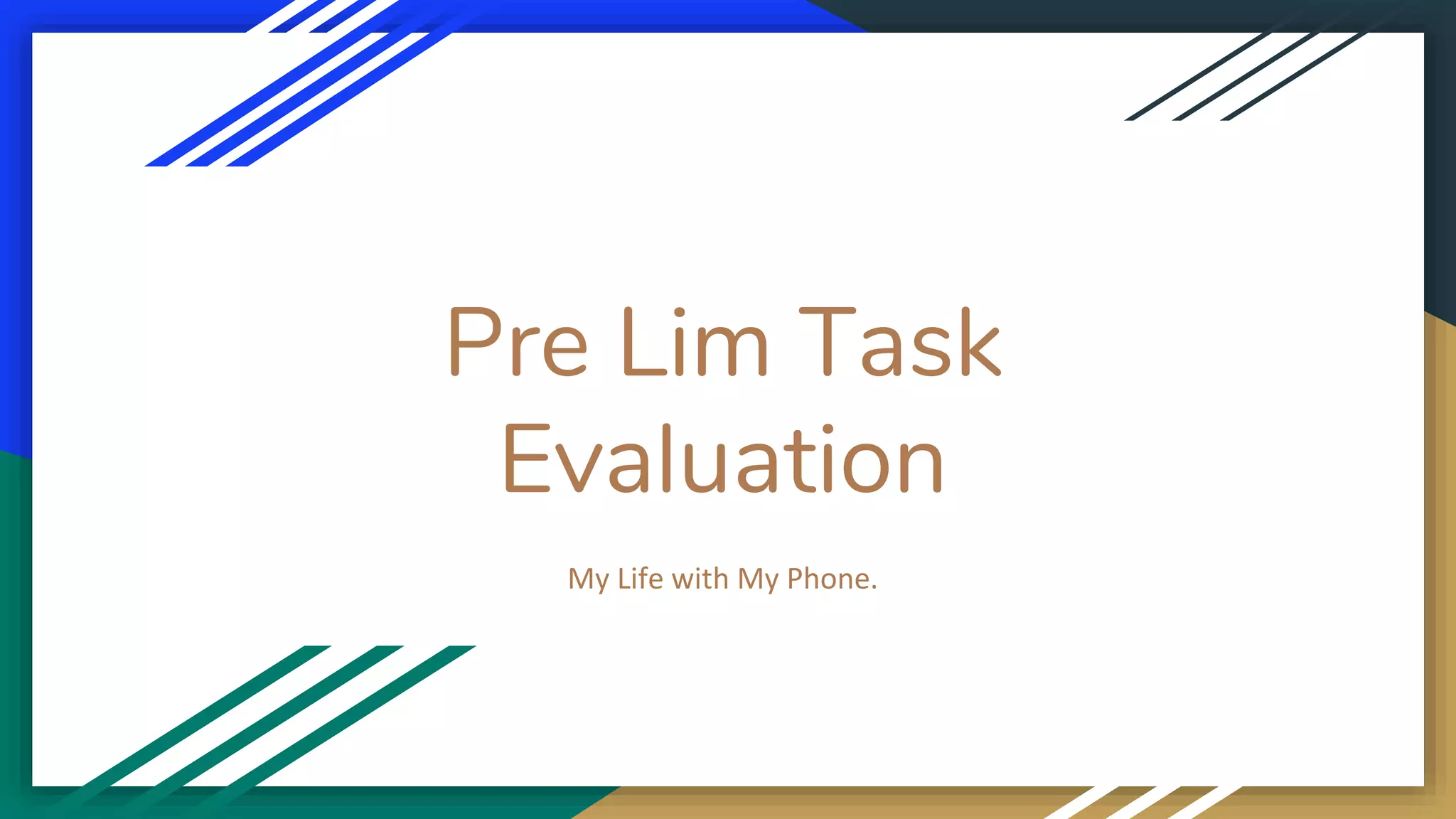 Pre Lim Task Evaluation

My Life with My Phone.